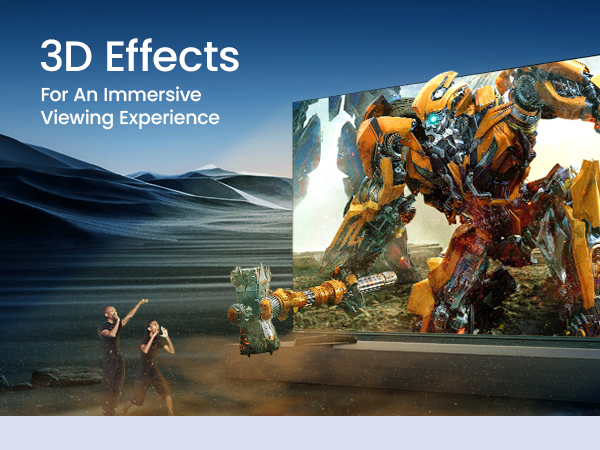 3D Effects

For An Immersive Viewing Experience